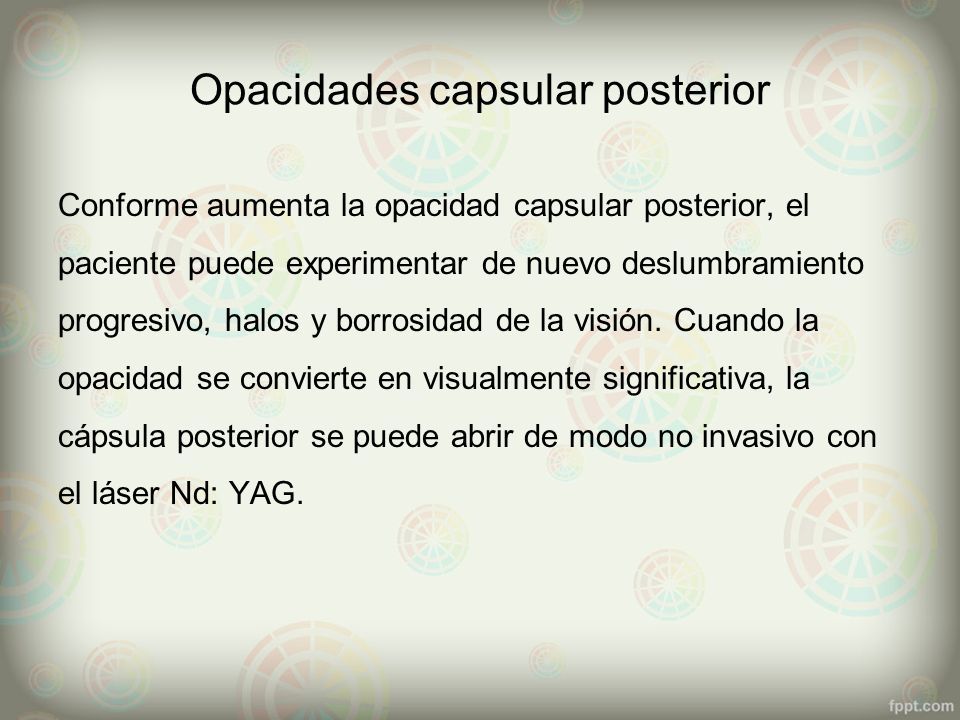 Opacidades capsular posterior

Conforme aumenta la opacidad capsular posterior, el paciente puede experimentar de nuevo deslumbramiento progresivo, halos y borrosidad de la visión. Cuando la opacidad se convierte en visualmente significativa, la cápsula posterior se puede abrir de modo no invasivo con el láser Nd: YAG.

fppt.com